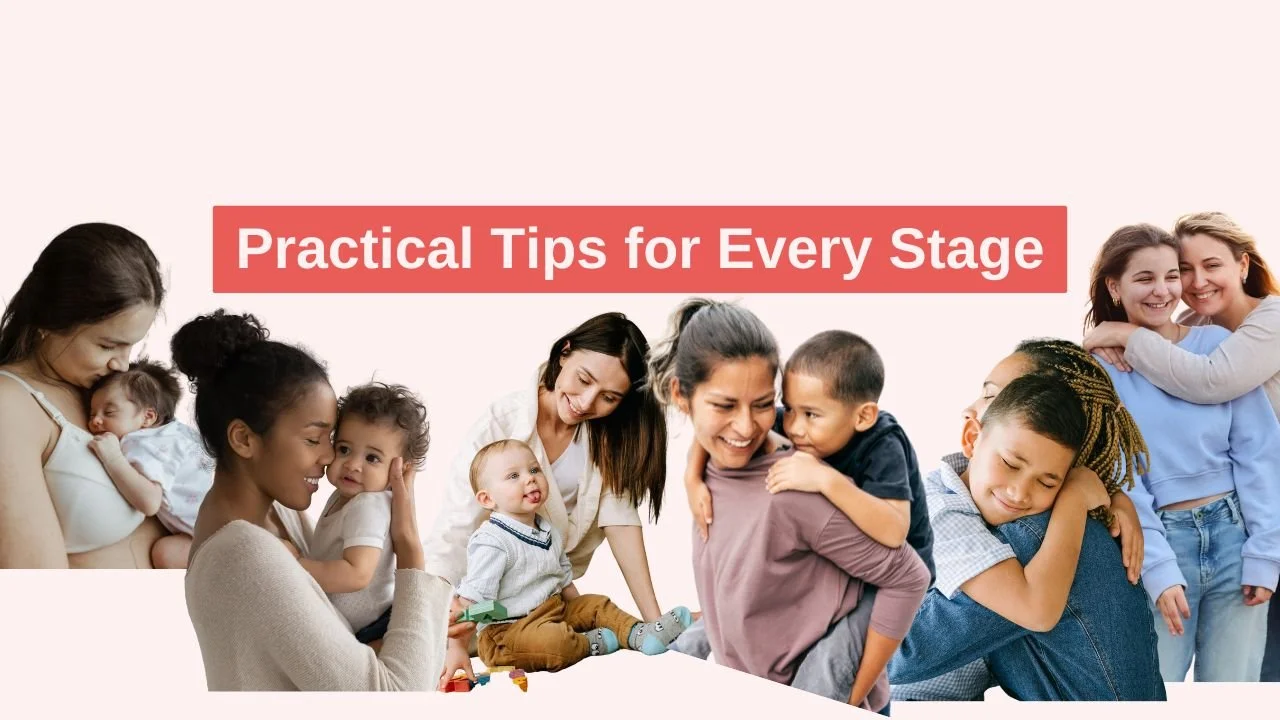 Practical Tips for Every Stage